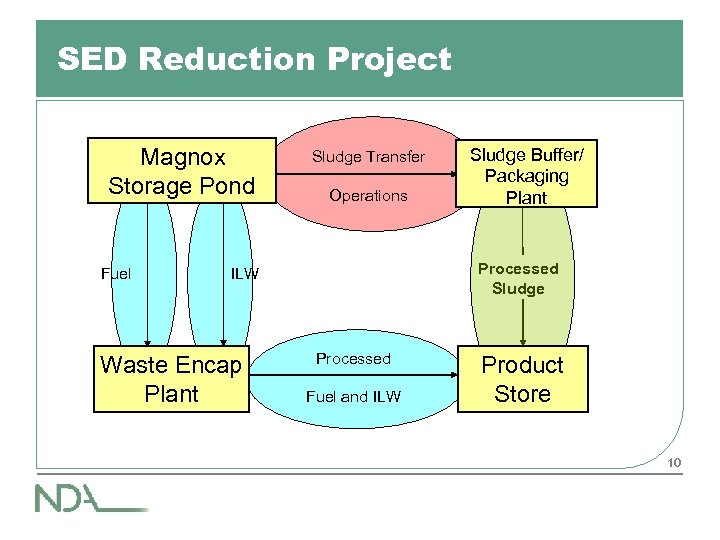 SED Reduction Project

Magnox Storage Pond

Sludge Transfer

Operations

Sludge Buffer/ Packaging Plant

Fuel

ILW

Processed Sludge

Waste Encap Plant

Processed

Fuel and ILW

Product Store

10

NDA